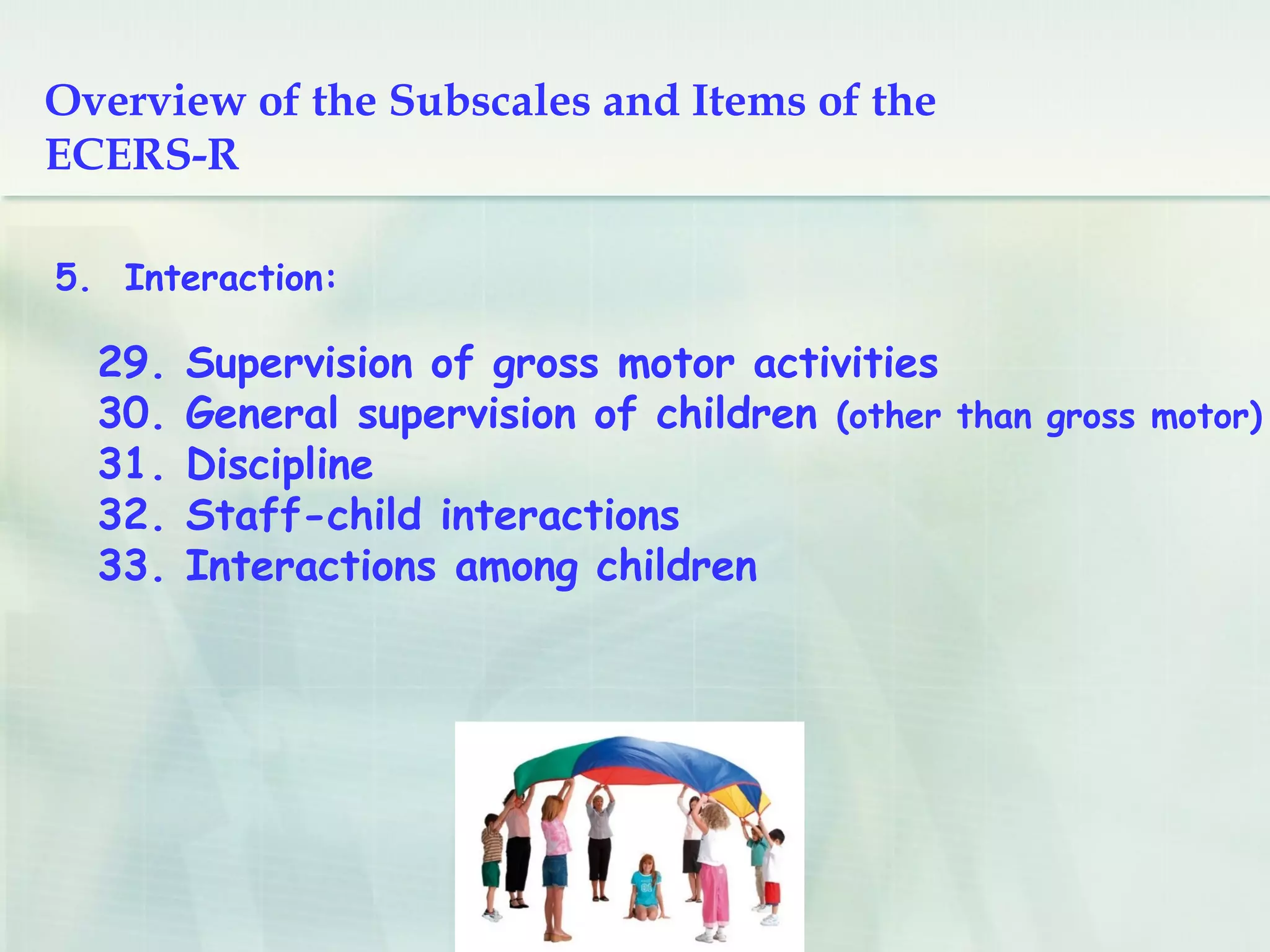 Overview of the Subscales and Items of the ECERS-R

5. Interaction:

29. Supervision of gross motor activities
30. General supervision of children (other than gross motor)
31. Discipline
32. Staff-child interactions
33. Interactions among children